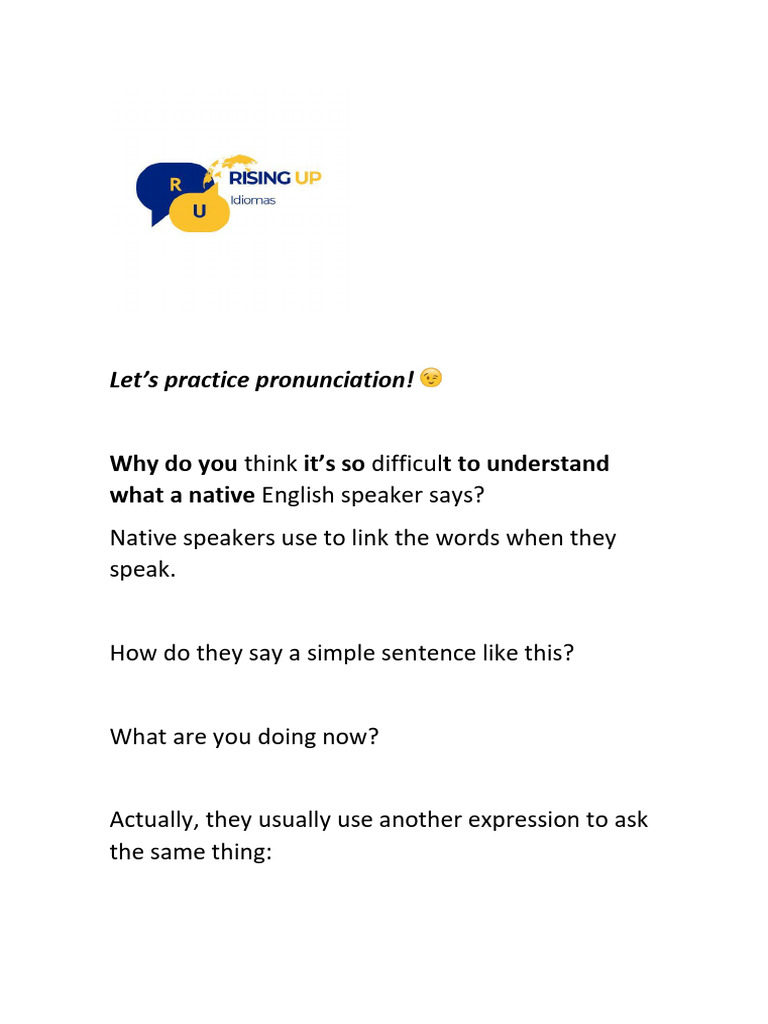 R
U
RISING UP
Idiomas

Let's practice pronunciation! 😉

Why do you think it's so difficult to understand what a native English speaker says?

Native speakers use to link the words when they speak.

How do they say a simple sentence like this?

What are you doing now?

Actually, they usually use another expression to ask the same thing: